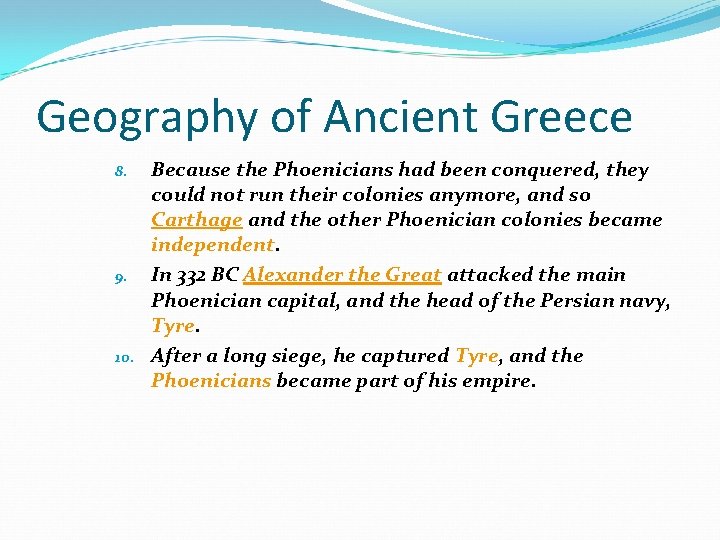 Geography of Ancient Greece

8. Because the Phoenicians had been conquered, they could not run their colonies anymore, and so Carthage and the other Phoenician colonies became independent.

9. In 332 BC Alexander the Great attacked the main Phoenician capital, and the head of the Persian navy, Tyre.

10. After a long siege, he captured Tyre, and the Phoenicians became part of his empire.